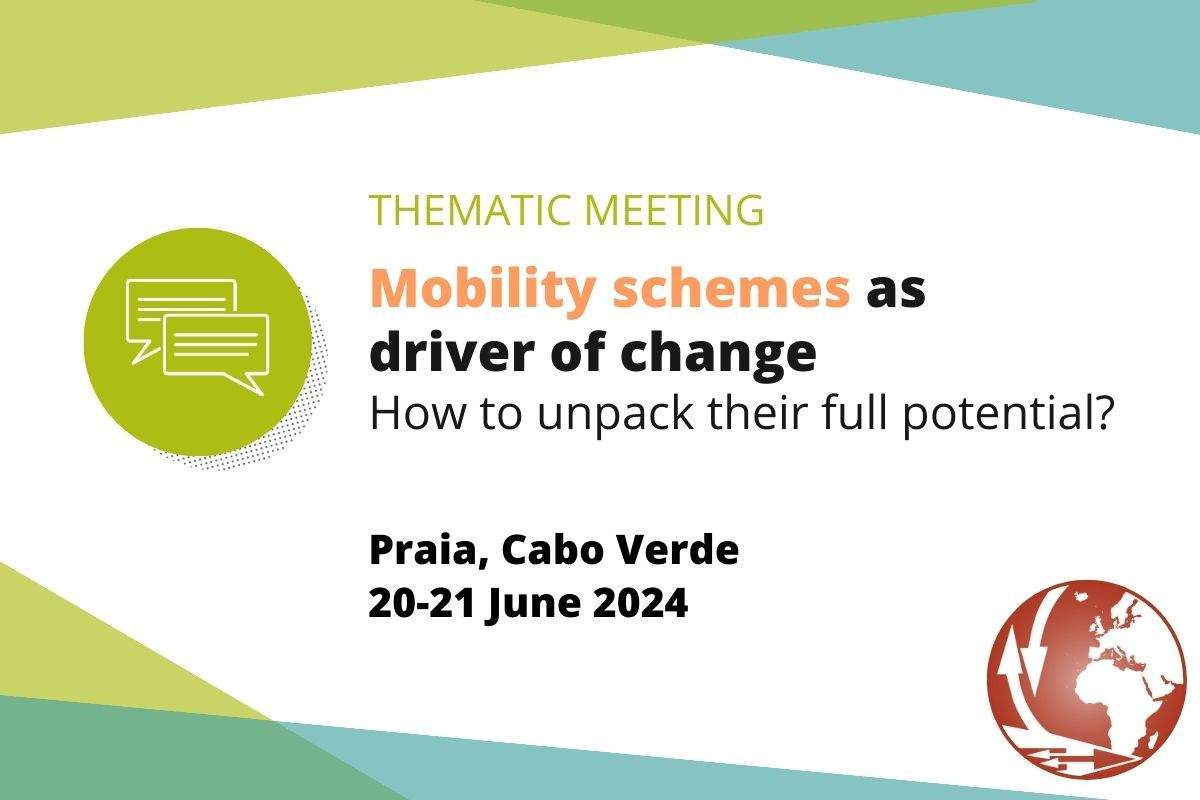 THEMATIC MEETING

Mobility schemes as driver of change

How to unpack their full potential?

Praia, Cabo Verde
20-21 June 2024